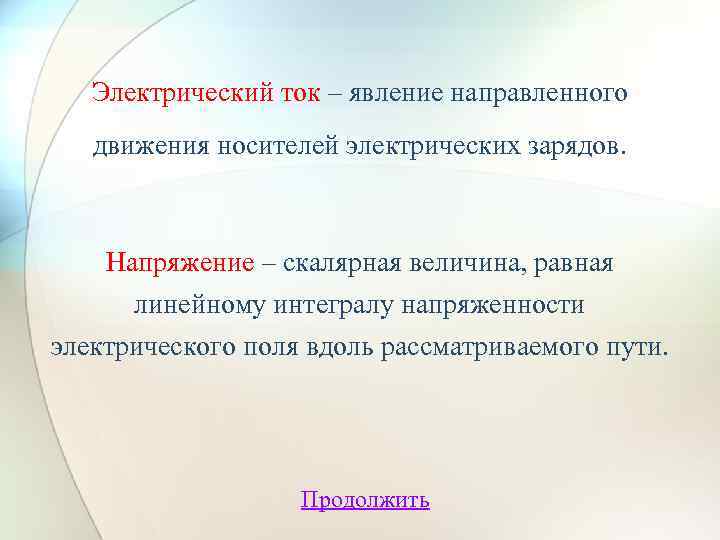 Электрический ток – явление направленного движения носителей электрических зарядов.

Напряжение – скалярная величина, равная линейному интегралу напряженности электрического поля вдоль рассматриваемого пути.

Продолжить